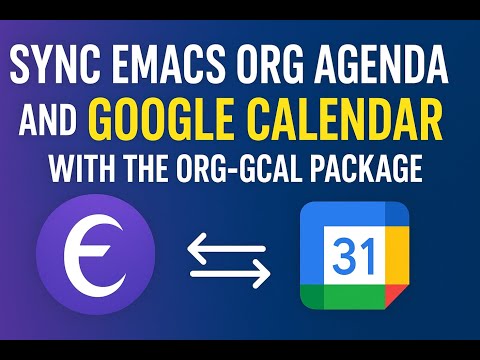 SYNC EMACS ORG AGENDA AND GOOGLE CALENDAR WITH THE ORG-GCAL PACKAGE

31